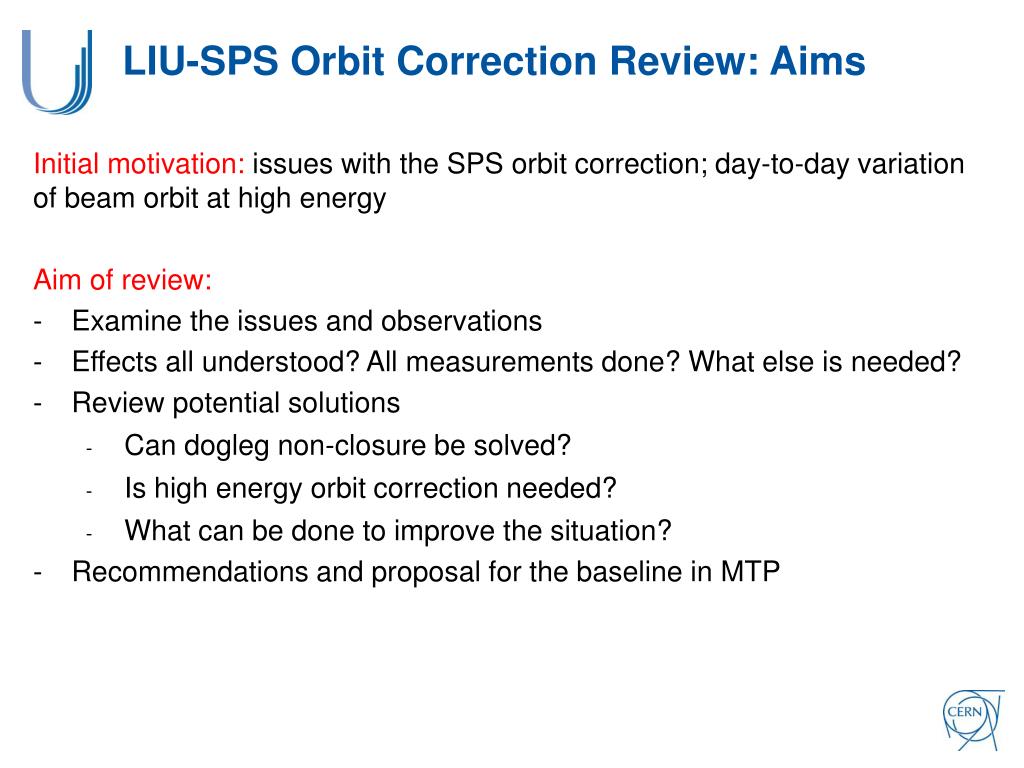 LIU-SPS Orbit Correction Review: Aims

Initial motivation: issues with the SPS orbit correction; day-to-day variation of beam orbit at high energy

Aim of review:
- Examine the issues and observations
- Effects all understood? All measurements done? What else is needed?
- Review potential solutions
  - Can dogleg non-closure be solved?
  - Is high energy orbit correction needed?
  - What can be done to improve the situation?
- Recommendations and proposal for the baseline in MTP

CERN